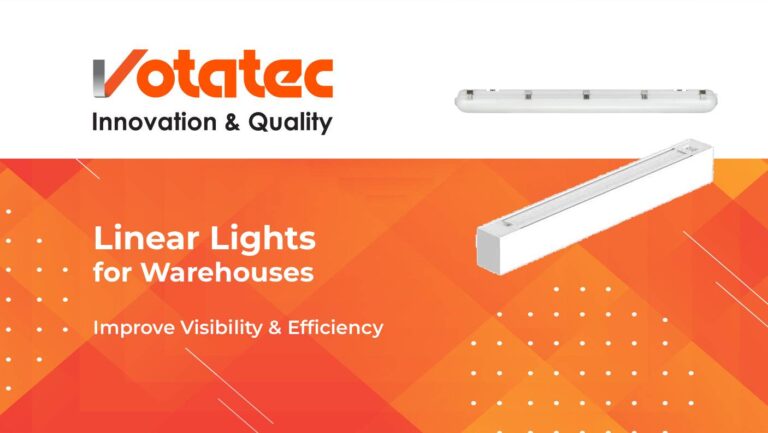 Votatec
Innovation & Quality

Linear Lights
for Warehouses

Improve Visibility & Efficiency